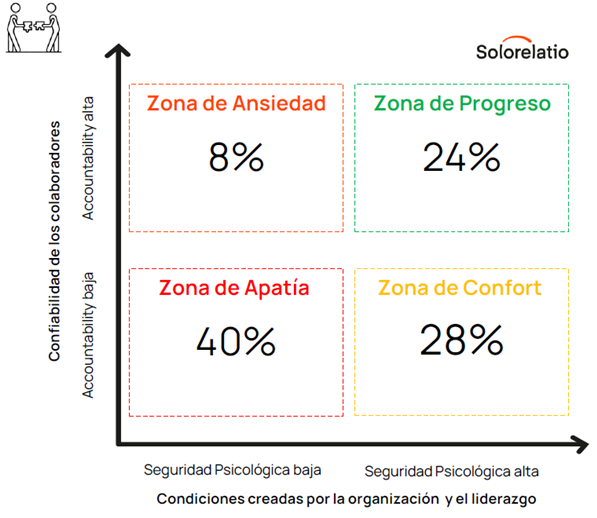 Solorelatio

Confiabilidad de los colaboradores

Accountability alta

Accountability baja

Zona de Ansiedad

8%

Zona de Progreso

24%

Zona de Apatía

40%

Zona de Confort

28%

Seguridad Psicológica baja

Seguridad Psicológica alta

Condiciones creadas por la organización y el liderazgo